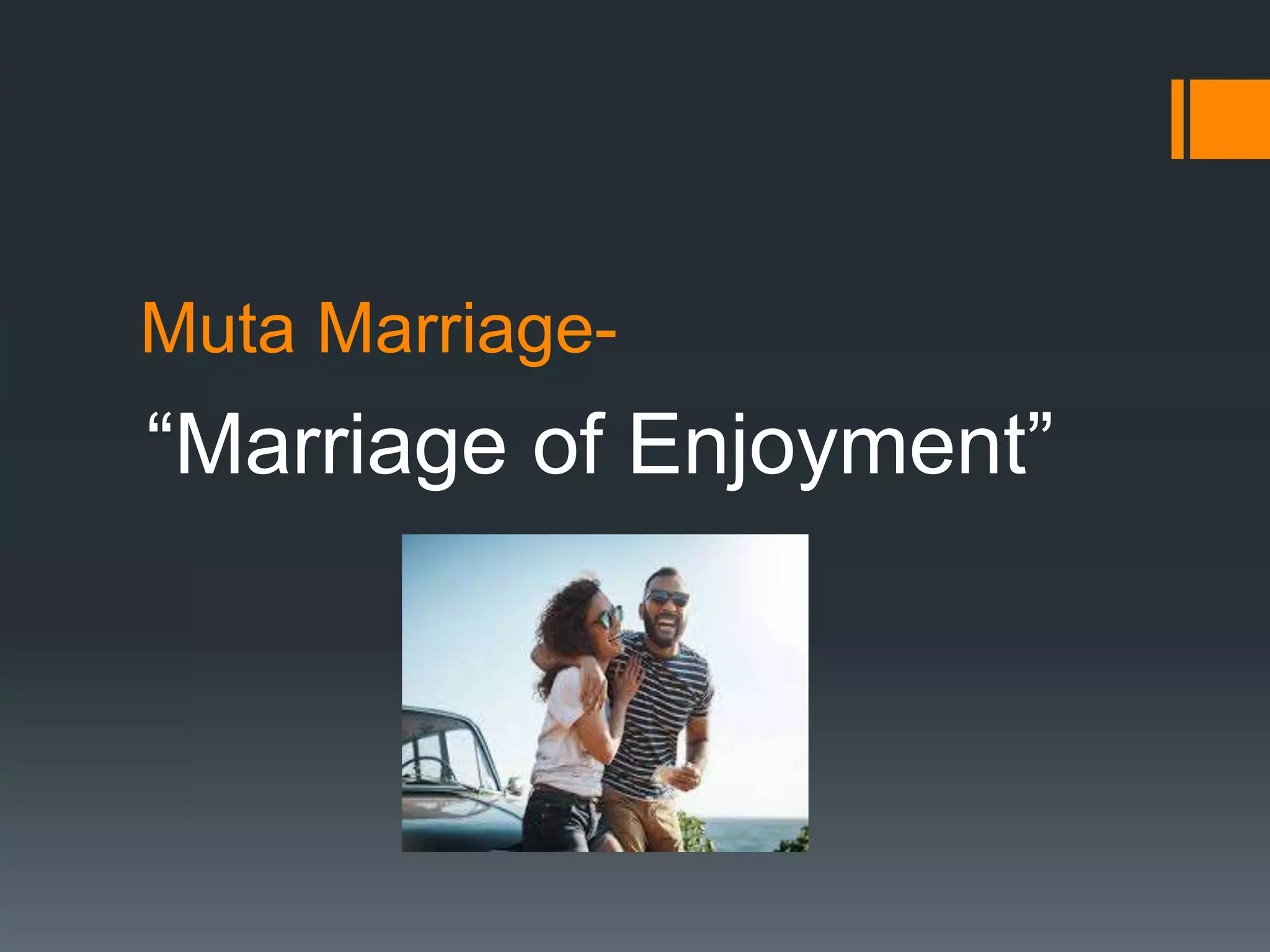 Muta Marriage-

“Marriage of Enjoyment”